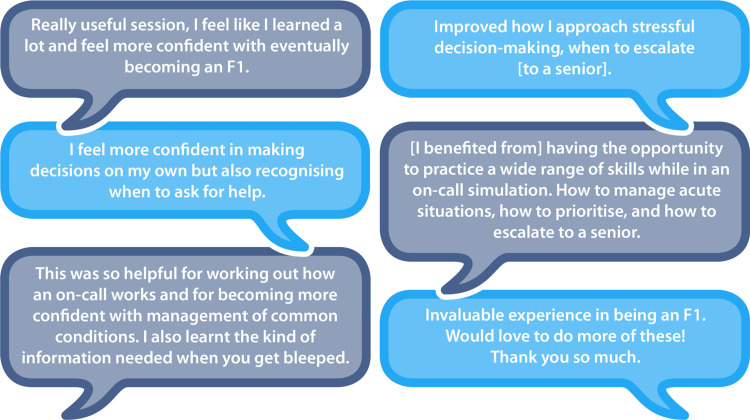 Really useful session, I feel like I learned a lot and feel more confident with eventually becoming an F1.

I feel more confident in making decisions on my own but also recognising when to ask for help.

This was so helpful for working out how an on-call works and for becoming more confident with management of common conditions. I also learnt the kind of information needed when you get bleeped.

Improved how I approach stressful decision-making, when to escalate [to a senior].

[I benefited from] having the opportunity to practice a wide range of skills while in an on-call simulation. How to manage acute situations, how to prioritise, and how to escalate to a senior.

Invaluable experience in being an F1. Would love to do more of these! Thank you so much.